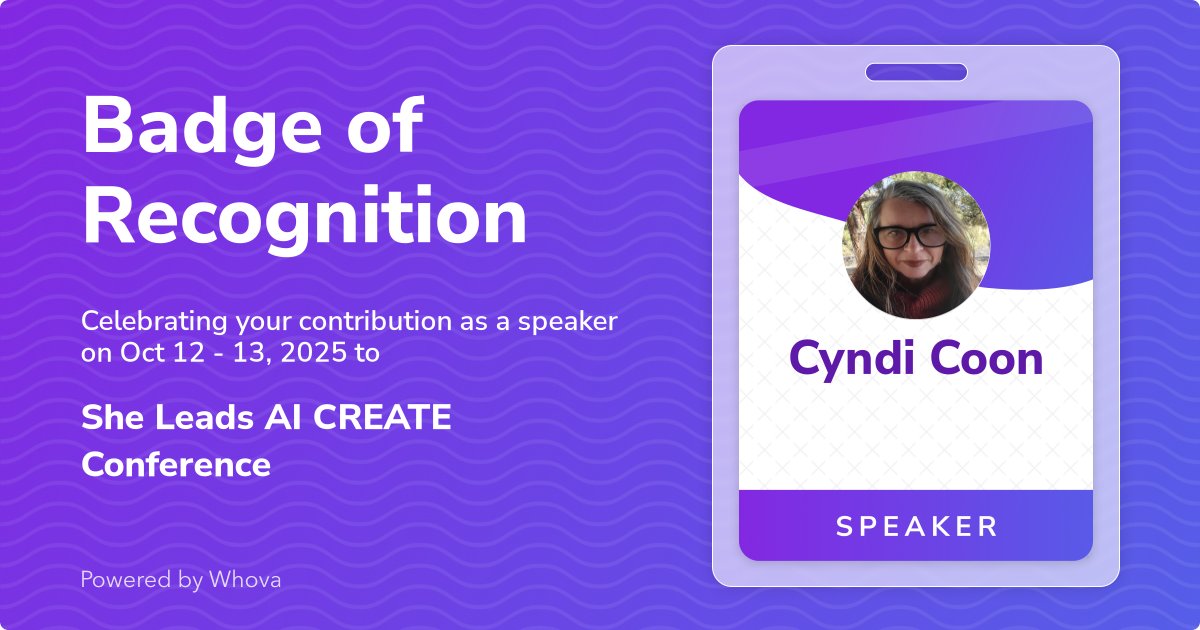 Badge of Recognition

Celebrating your contribution as a speaker on Oct 12 - 13, 2025 to

She Leads AI CREATE Conference

Powered by Whova

Cyndi Coon

SPEAKER